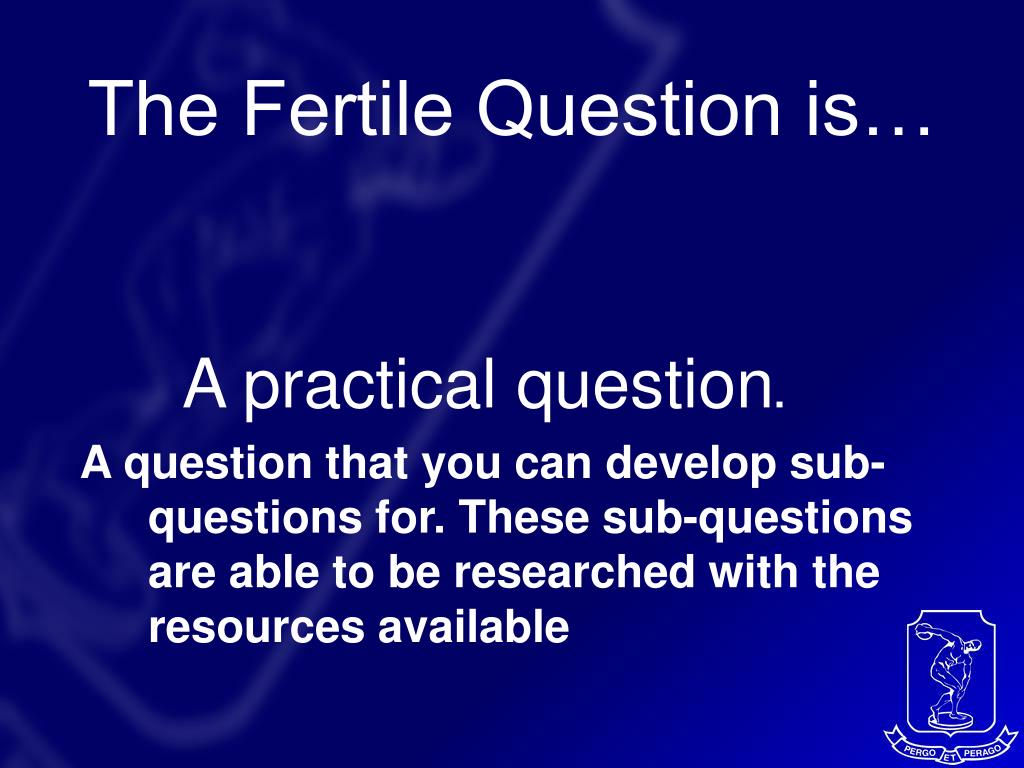 The Fertile Question is…

A practical question.

A question that you can develop sub-questions for. These sub-questions are able to be researched with the resources available

PERGO ET PERAGO